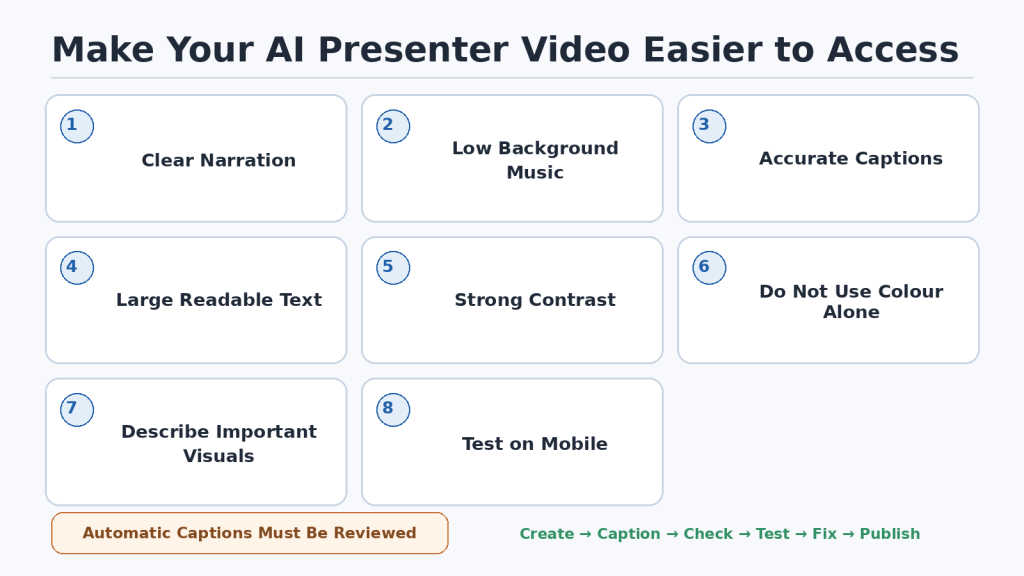 Make Your AI Presenter Video Easier to Access

1 Clear Narration

2 Low Background Music

3 Accurate Captions

4 Large Readable Text

5 Strong Contrast

6 Do Not Use Colour Alone

7 Describe Important Visuals

8 Test on Mobile

Automatic Captions Must Be Reviewed

Create → Caption → Check → Test → Fix → Publish